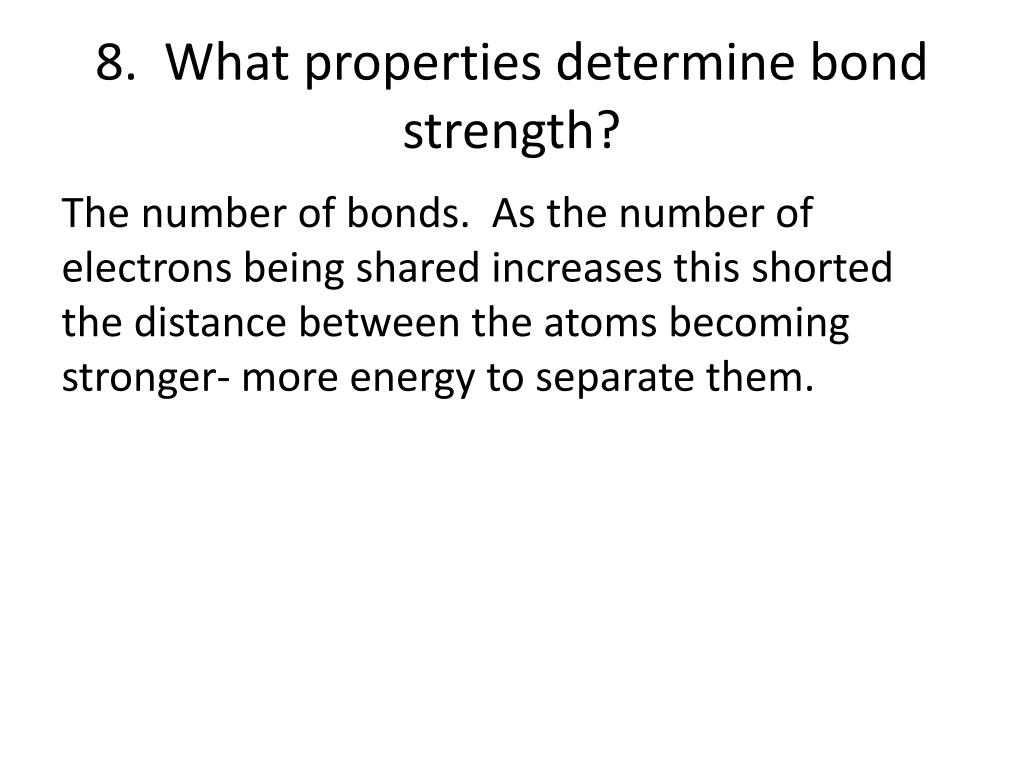 8. What properties determine bond strength?

The number of bonds. As the number of electrons being shared increases this shorted the distance between the atoms becoming stronger- more energy to separate them.